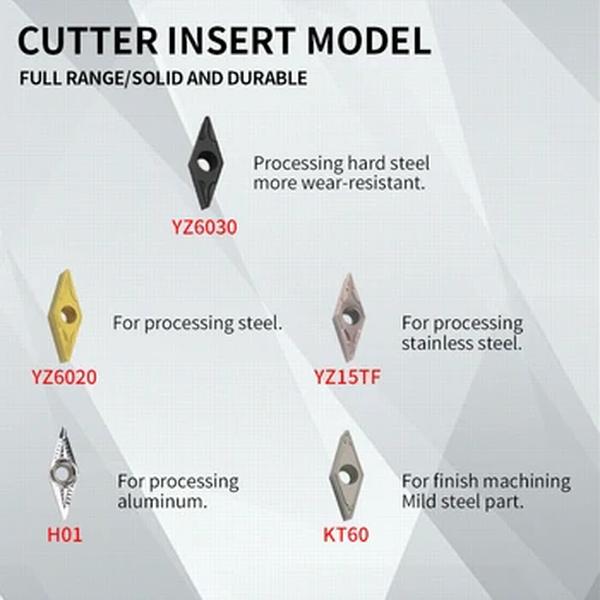 CUTTER INSERT MODEL
FULL RANGE/SOLID AND DURABLE

Processing hard steel more wear-resistant.

YZ6030

For processing steel.

YZ6020

For processing stainless steel.

YZ15TF

For processing aluminum.

H01

For finish machining Mild steel part.

KT60